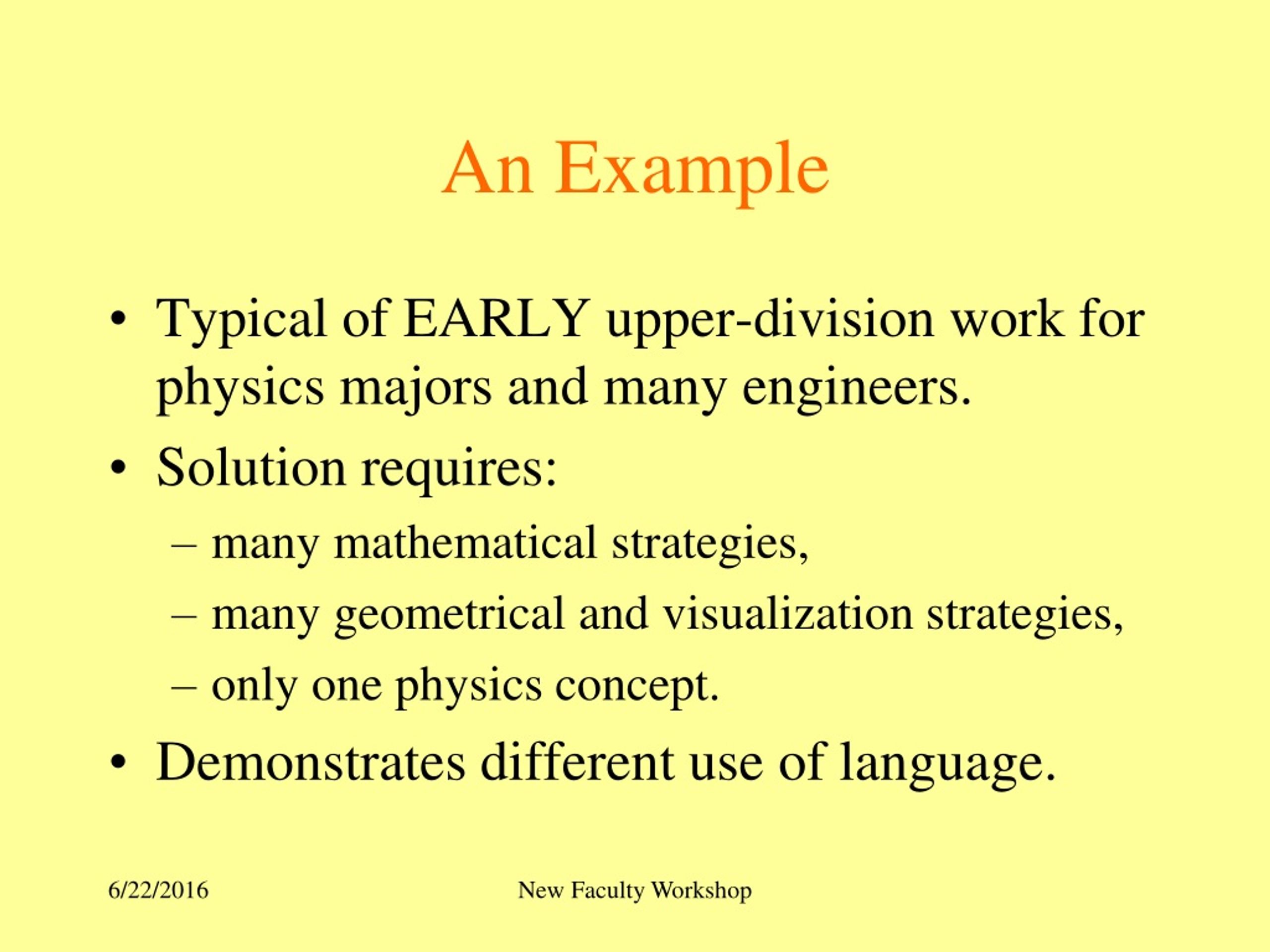 An Example

• Typical of EARLY upper-division work for physics majors and many engineers.
• Solution requires:
– many mathematical strategies,
– many geometrical and visualization strategies,
– only one physics concept.
• Demonstrates different use of language.

6/22/2016
New Faculty Workshop